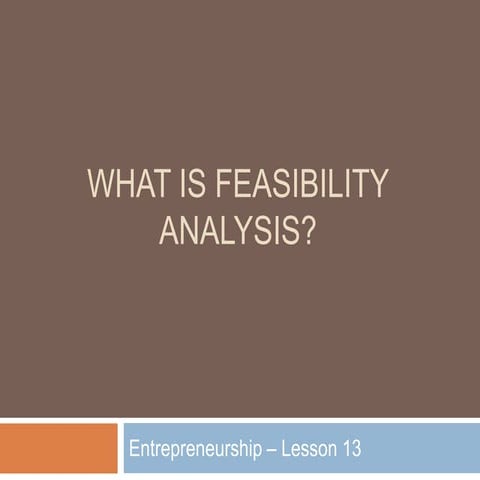 WHAT IS FEASIBILITY ANALYSIS?

Entrepreneurship – Lesson 13